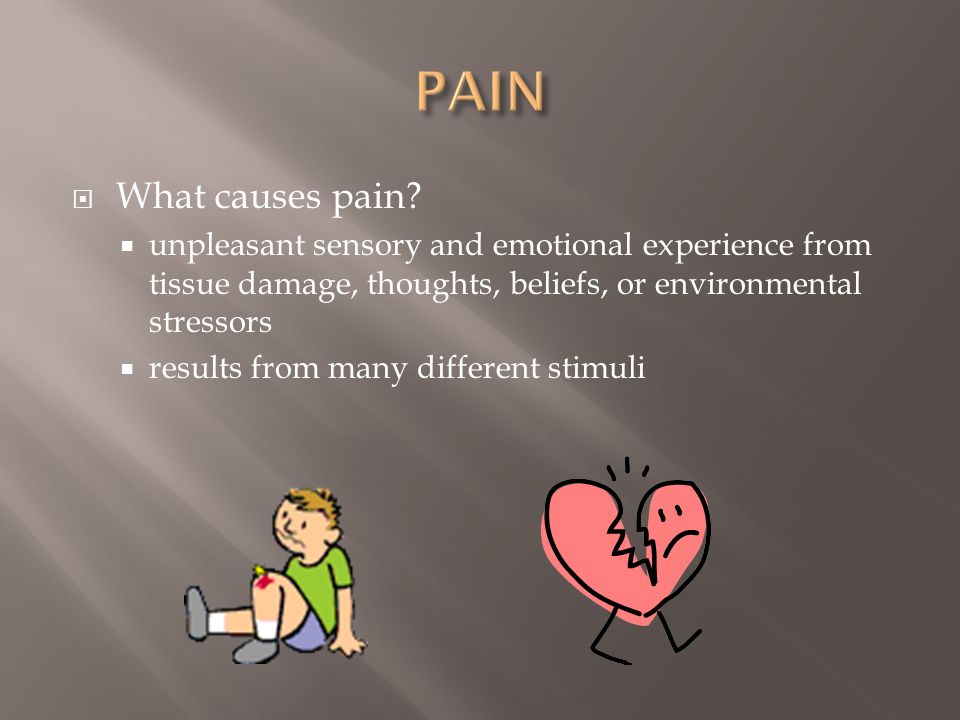 PAIN

What causes pain?

unpleasant sensory and emotional experience from tissue damage, thoughts, beliefs, or environmental stressors

results from many different stimuli